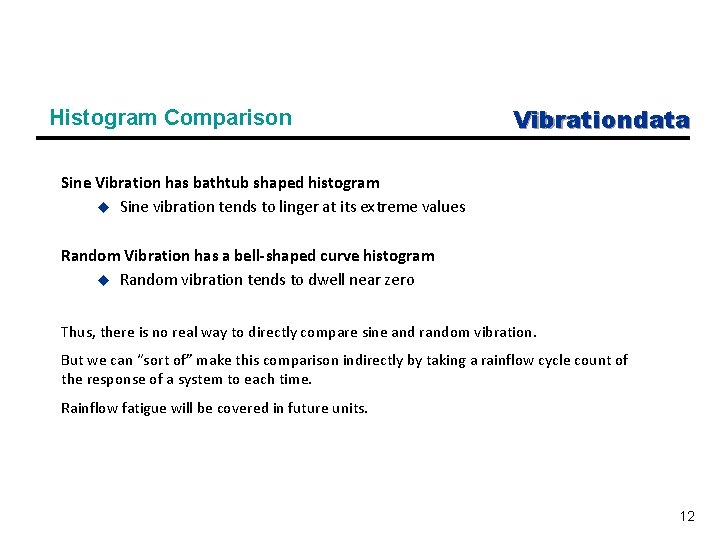 Histogram Comparison

Vibrationdata

Sine Vibration has bathtub shaped histogram

◆ Sine vibration tends to linger at its extreme values

Random Vibration has a bell-shaped curve histogram

◆ Random vibration tends to dwell near zero

Thus, there is no real way to directly compare sine and random vibration.

But we can "sort of" make this comparison indirectly by taking a rainflow cycle count of the response of a system to each time.

Rainflow fatigue will be covered in future units.

12